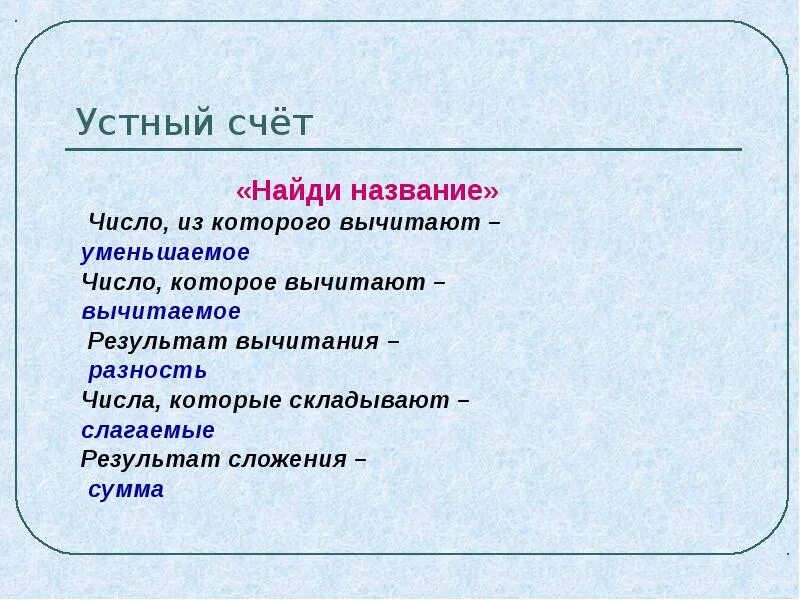 Устный счёт

«Найди название»

Число, из которого вычитают – уменьшаемое

Число, которое вычитают – вычитаемое

Результат вычитания – разность

Числа, которые складывают – слагаемые

Результат сложения – сумма